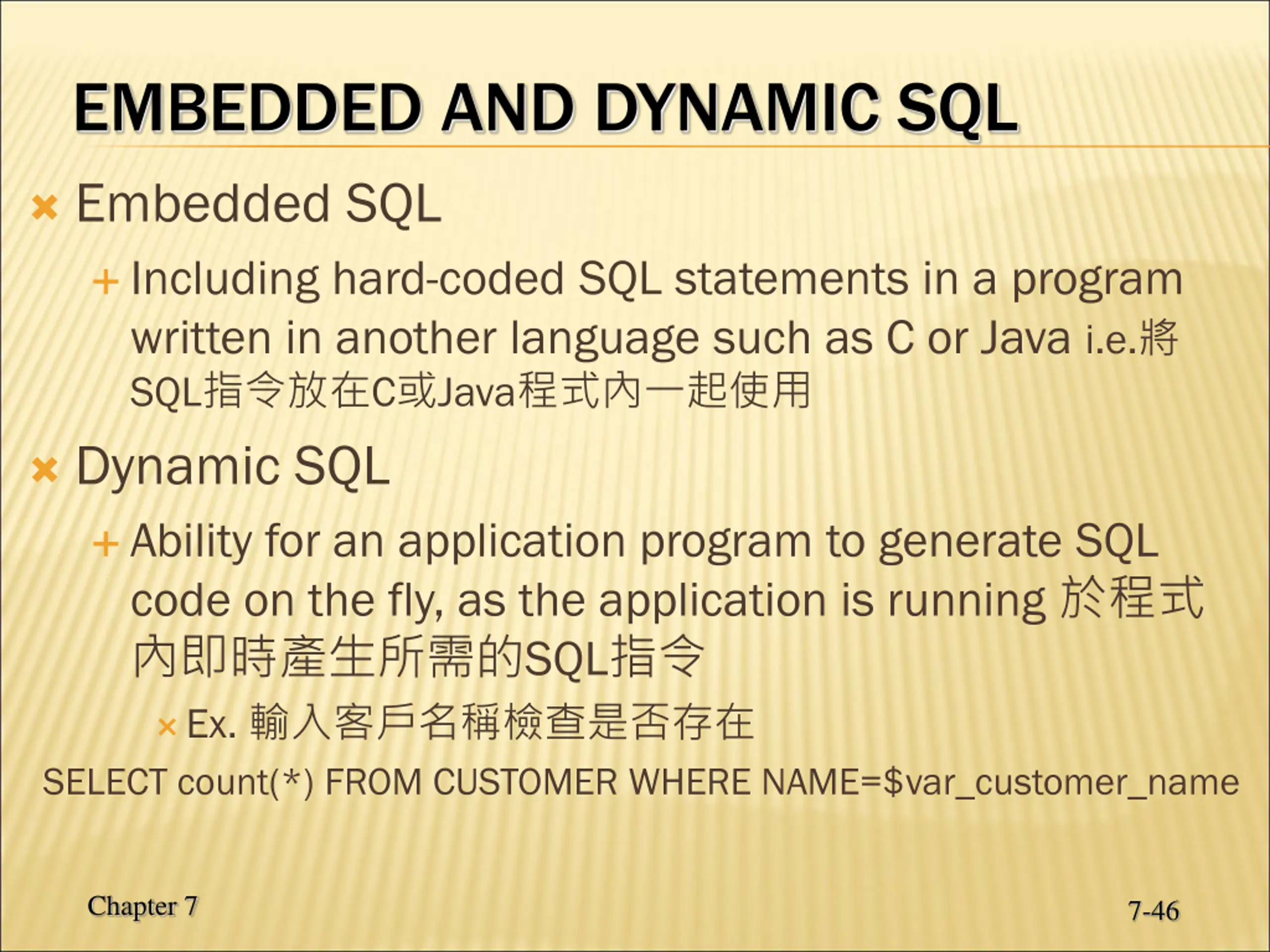 EMBEDDED AND DYNAMIC SQL

Embedded SQL

Including hard-coded SQL statements in a program written in another language such as C or Java i.e.將SQL指令放在C或Java程式內一起使用

Dynamic SQL

Ability for an application program to generate SQL code on the fly, as the application is running 於程式內即時產生所需的SQL指令

Ex. 輸入客戶名稱檢查是否存在

SELECT count(*) FROM CUSTOMER WHERE NAME=$var_customer_name

Chapter 7

7-46